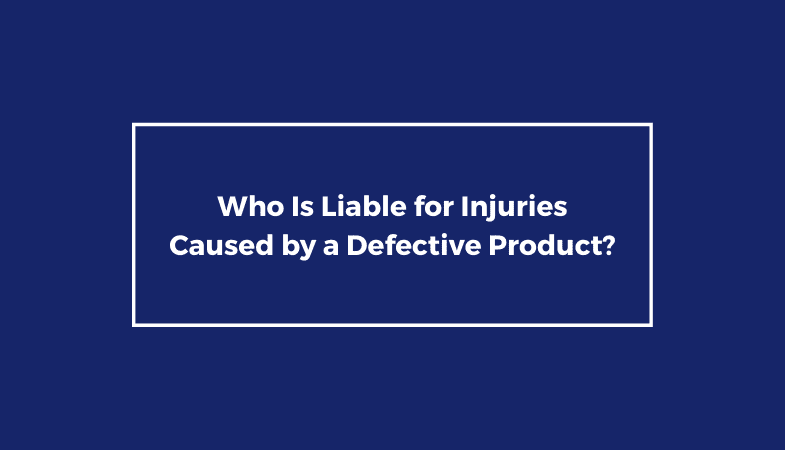 Who Is Liable for Injuries Caused by a Defective Product?